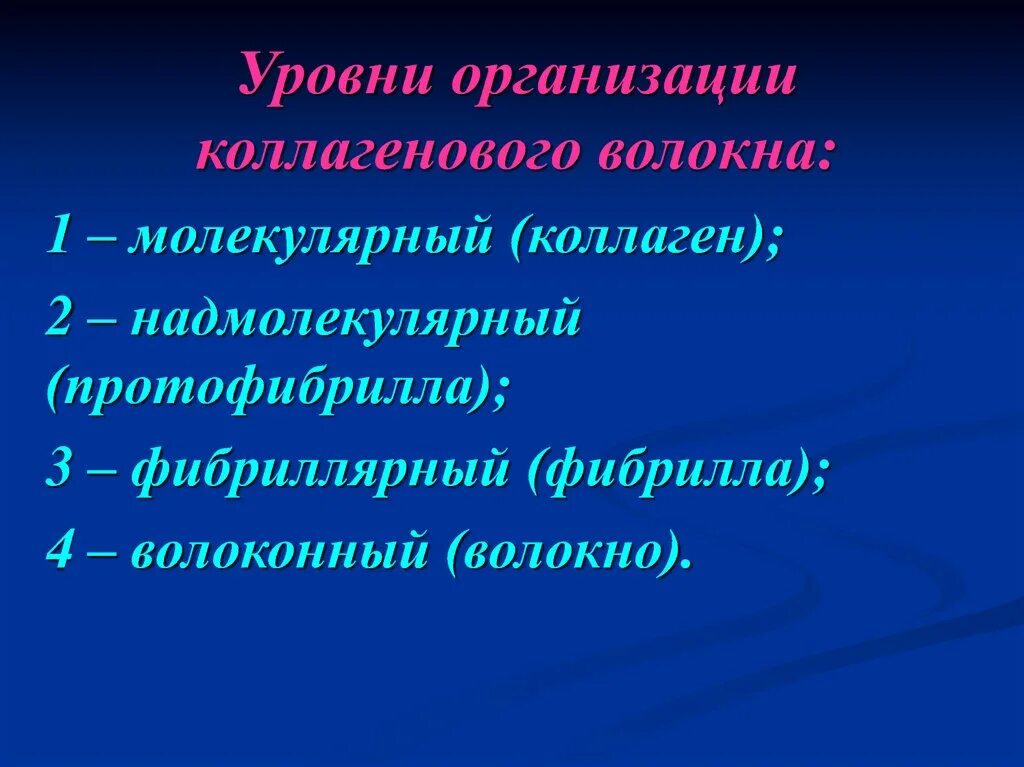 Уровни организации коллагенового волокна:

1 – молекулярный (коллаген);

2 – надмолекулярный (протофибрилла);

3 – фибриллярный (фибрилла);

4 – волоконный (волокно).